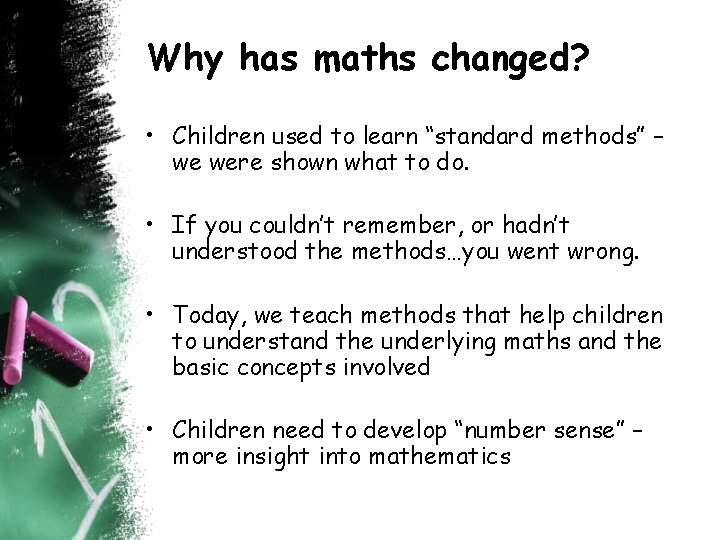 Why has maths changed?

• Children used to learn “standard methods” – we were shown what to do.

• If you couldn’t remember, or hadn’t understood the methods…you went wrong.

• Today, we teach methods that help children to understand the underlying maths and the basic concepts involved

• Children need to develop “number sense” – more insight into mathematics